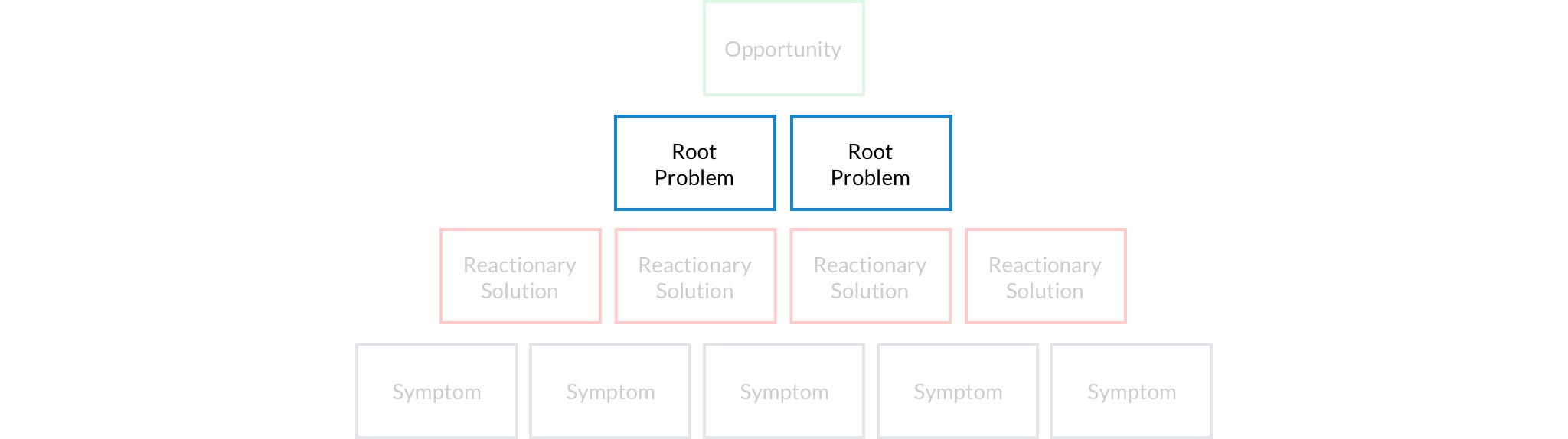 Opportunity

Root Problem

Root Problem

Reactionary Solution

Reactionary Solution

Reactionary Solution

Reactionary Solution

Symptom

Symptom

Symptom

Symptom

Symptom